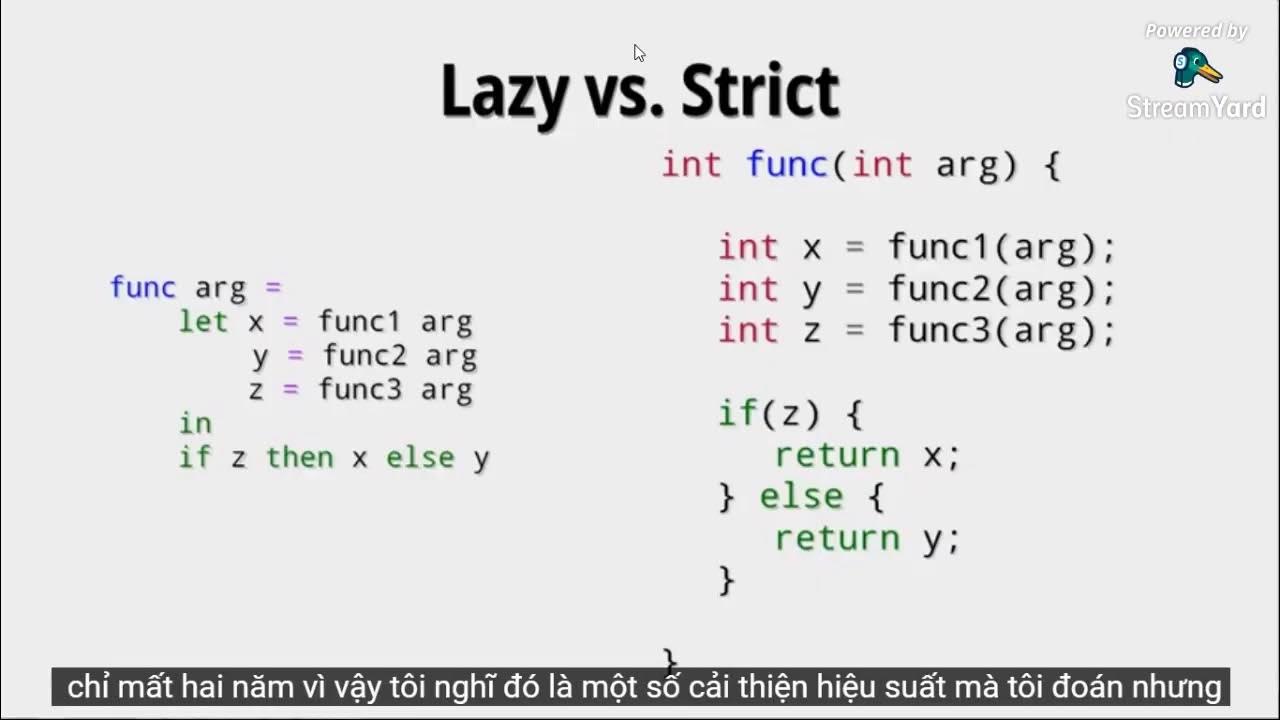 Powered by
StreamYard

Lazy vs. Strict

func arg =
    let x = func1 arg
        y = func2 arg
        z = func3 arg
    in
    if z then x else y

int func(int arg) {

  int x = func1(arg);
  int y = func2(arg);
  int z = func3(arg);

  if(z) {
    return x;
  } else {
    return y;
  }

}

chỉ mất hai năm vì vậy tôi nghĩ đó là một số cải thiện hiệu suất mà tôi đoán nhưng